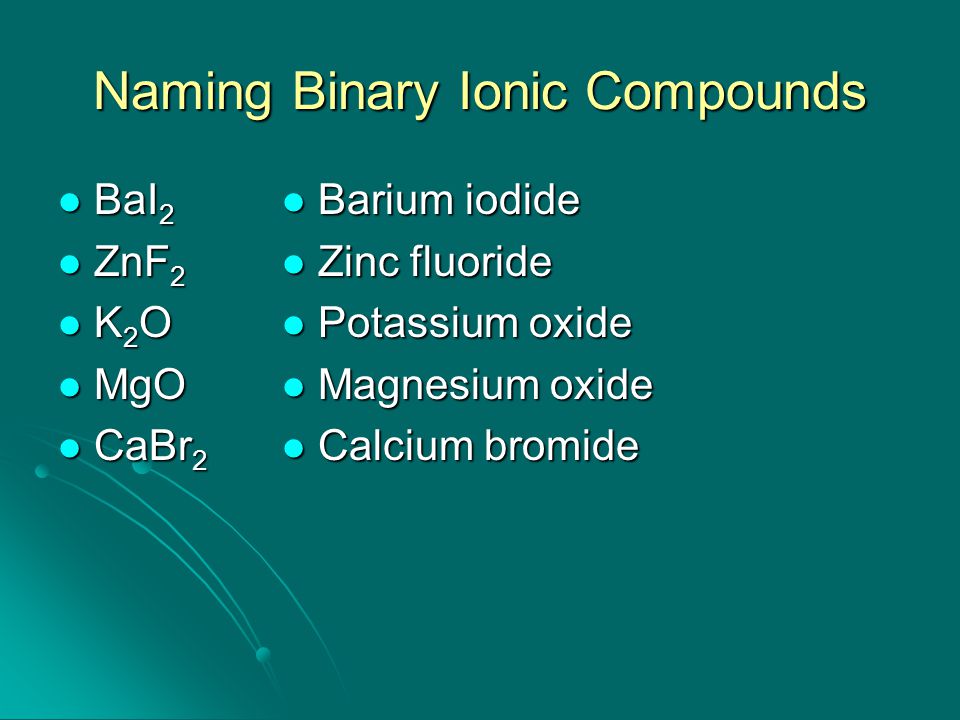 Naming Binary Ionic Compounds

- $BaI_2$
- $ZnF_2$
- $K_2O$
- $MgO$
- $CaBr_2$

- Barium iodide
- Zinc fluoride
- Potassium oxide
- Magnesium oxide
- Calcium bromide